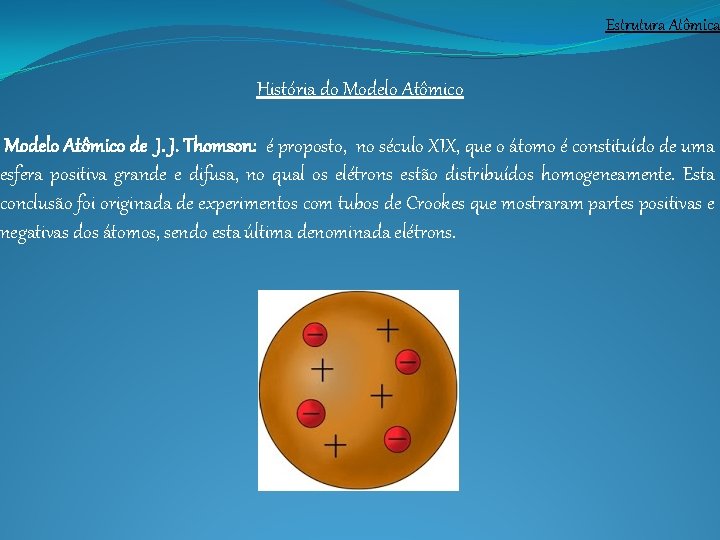 Estrutura Atômica

História do Modelo Atômico

Modelo Atômico de J. J. Thomson: é proposto, no século XIX, que o átomo é constituído de uma esfera positiva grande e difusa, no qual os elétrons estão distribuídos homogeneamente. Esta conclusão foi originada de experimentos com tubos de Crookes que mostraram partes positivas e negativas dos átomos, sendo esta última denominada elétrons.

−
+
−
+
+
−
+
−